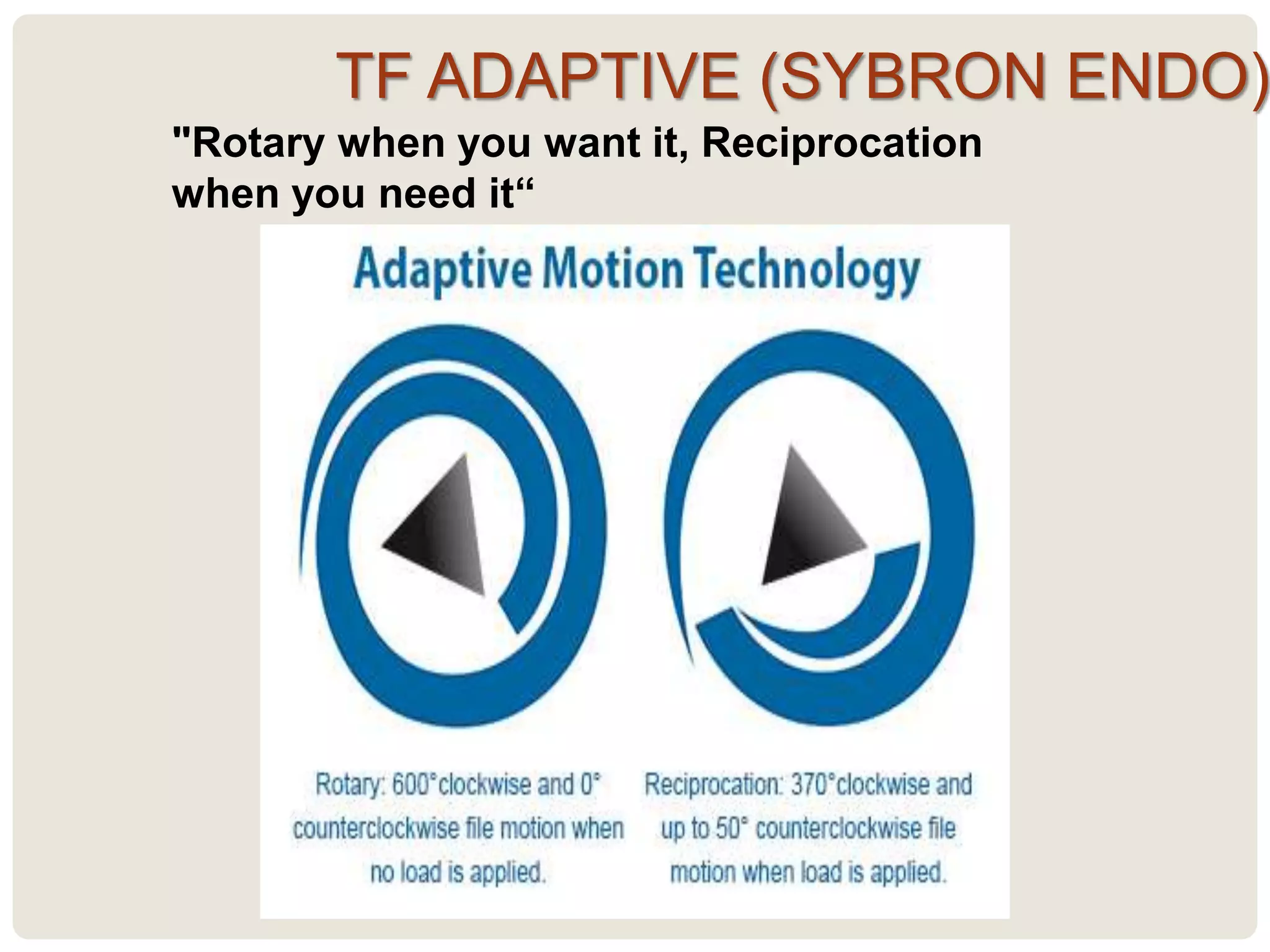 TF ADAPTIVE (SYBRON ENDO)

"Rotary when you want it, Reciprocation when you need it“

Adaptive Motion Technology

Rotary: 600°clockwise and 0° counterclockwise file motion when no load is applied.

Reciprocation: 370°clockwise and up to 50° counterclockwise file motion when load is applied.